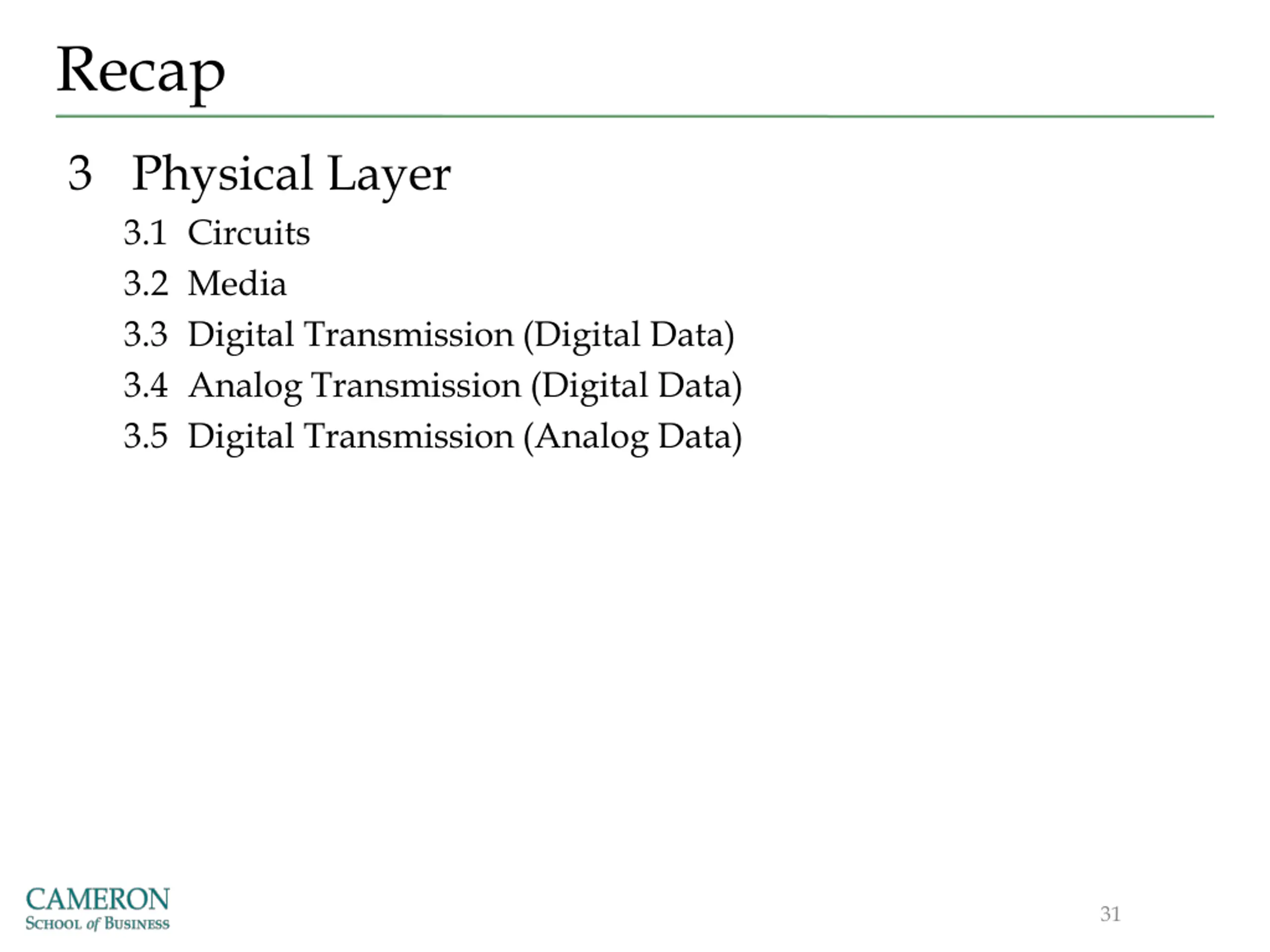 Recap

3 Physical Layer

3.1 Circuits

3.2 Media

3.3 Digital Transmission (Digital Data)

3.4 Analog Transmission (Digital Data)

3.5 Digital Transmission (Analog Data)

CAMERON
SCHOOL of BUSINESS

31